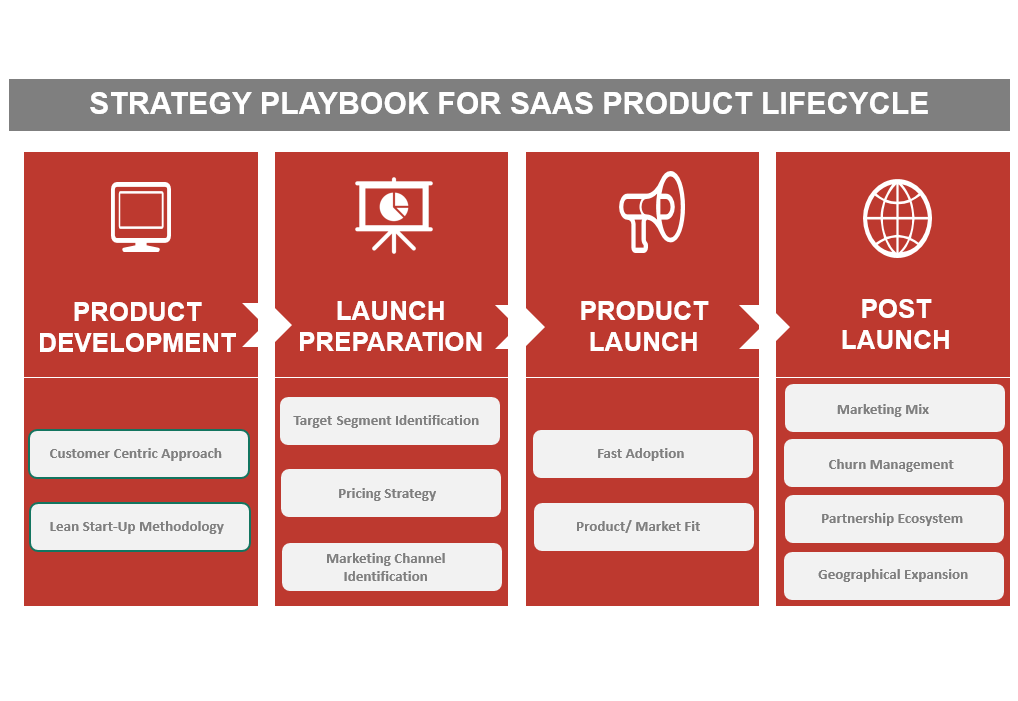 STRATEGY PLAYBOOK FOR SAAS PRODUCT LIFECYCLE

PRODUCT DEVELOPMENT

Customer Centric Approach

Lean Start-Up Methodology

LAUNCH PREPARATION

Target Segment Identification

Pricing Strategy

Marketing Channel Identification

PRODUCT LAUNCH

Fast Adoption

Product/ Market Fit

POST LAUNCH

Marketing Mix

Churn Management

Partnership Ecosystem

Geographical Expansion